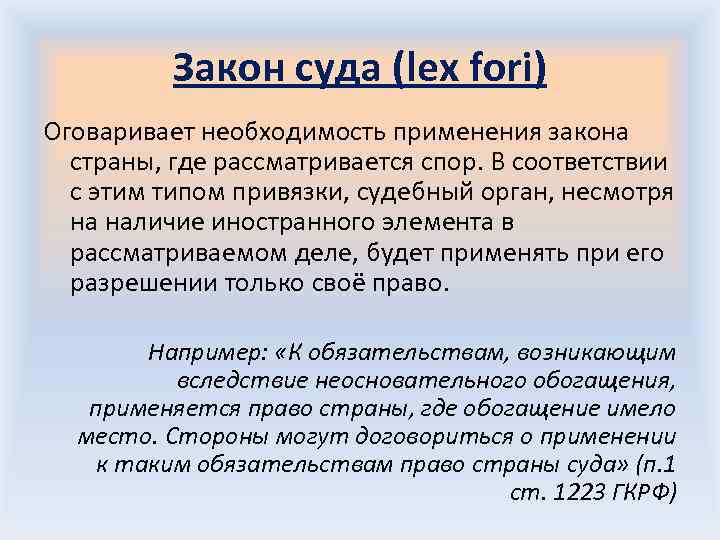 Закон суда (lex fori)

Оговаривает необходимость применения закона страны, где рассматривается спор. В соответствии с этим типом привязки, судебный орган, несмотря на наличие иностранного элемента в рассматриваемом деле, будет применять при его разрешении только своё право.

Например: «К обязательствам, возникающим вследствие неосновательного обогащения, применяется право страны, где обогащение имело место. Стороны могут договориться о применении к таким обязательствам право страны суда» (п.1 ст. 1223 ГКРФ)